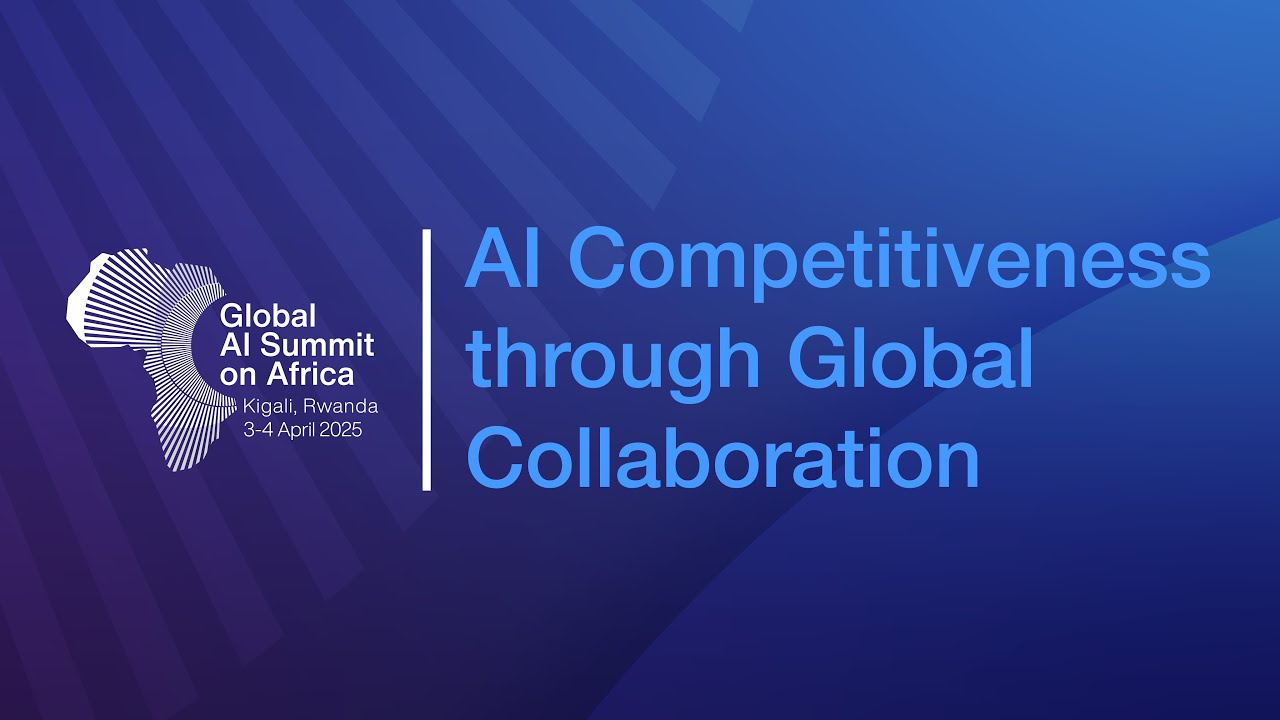 Global AI Summit on Africa
Kigali, Rwanda
3-4 April 2025

AI Competitiveness through Global Collaboration